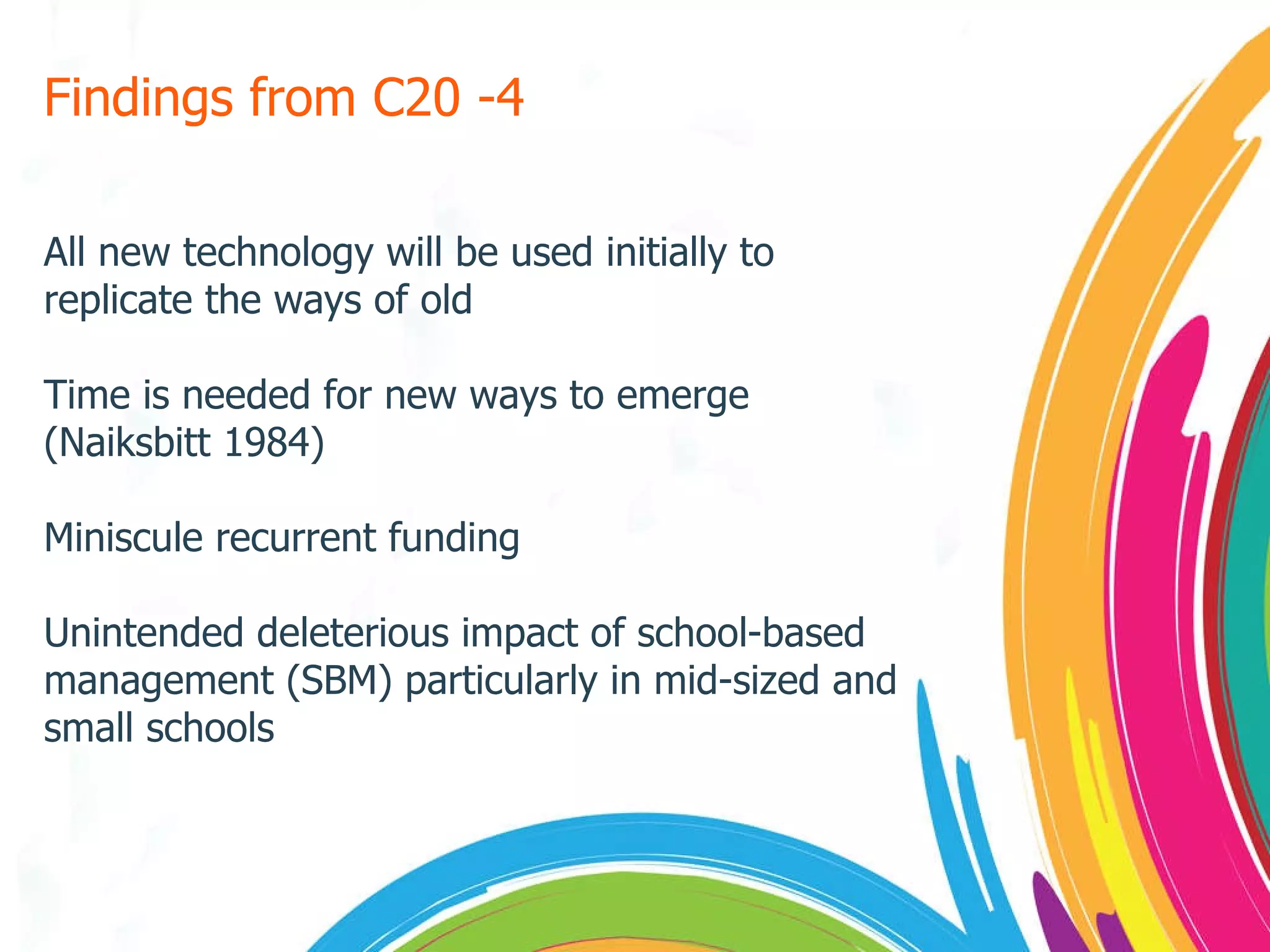 Findings from C20 -4

All new technology will be used initially to replicate the ways of old

Time is needed for new ways to emerge (Naiksbitt 1984)

Miniscule recurrent funding

Unintended deleterious impact of school-based management (SBM) particularly in mid-sized and small schools